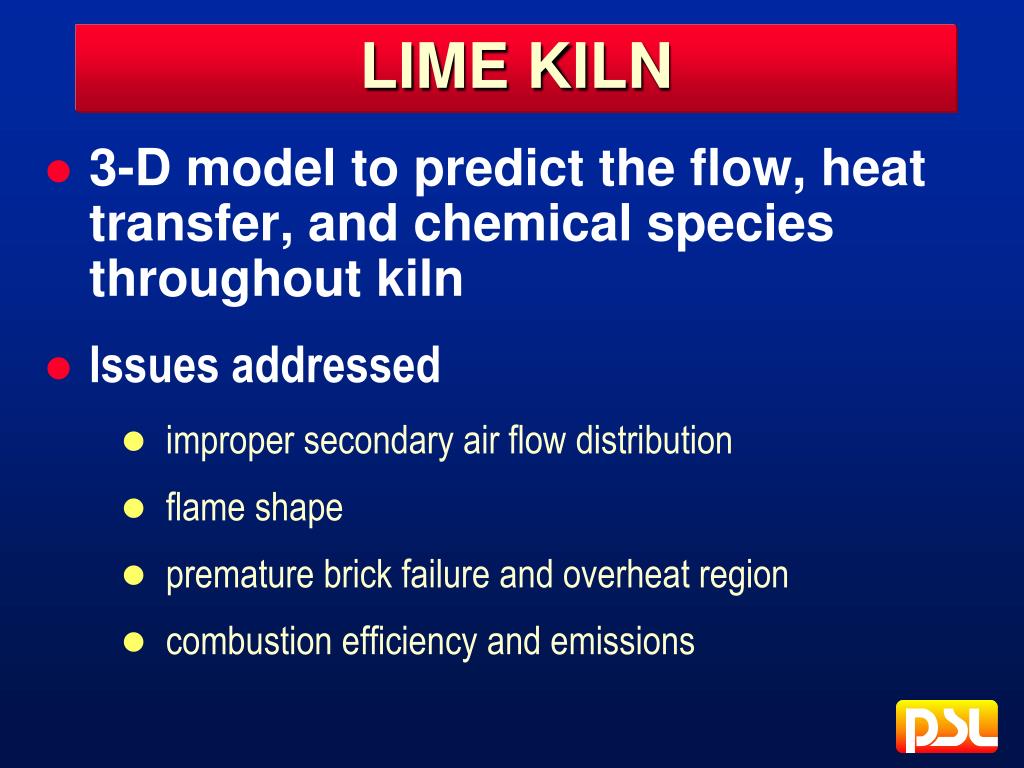 LIME KILN

- 3-D model to predict the flow, heat transfer, and chemical species throughout kiln
- Issues addressed
  - improper secondary air flow distribution
  - flame shape
  - premature brick failure and overheat region
  - combustion efficiency and emissions

PSL